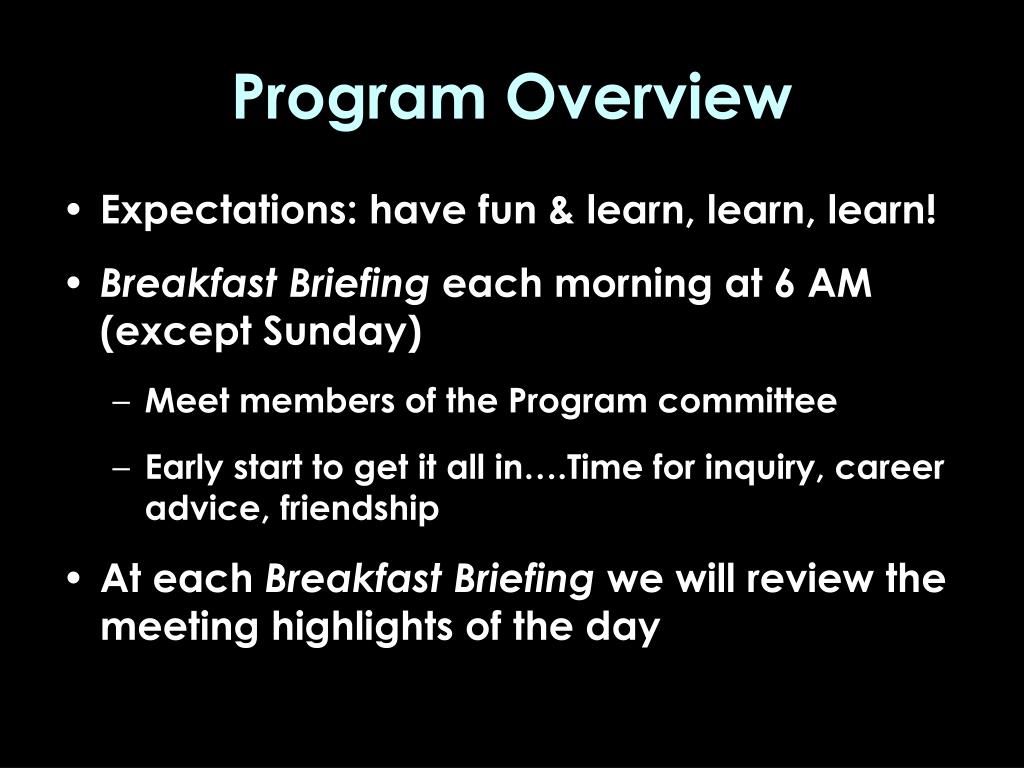 Program Overview

• Expectations: have fun & learn, learn, learn!

• Breakfast Briefing each morning at 6 AM (except Sunday)

– Meet members of the Program committee

– Early start to get it all in….Time for inquiry, career advice, friendship

• At each Breakfast Briefing we will review the meeting highlights of the day